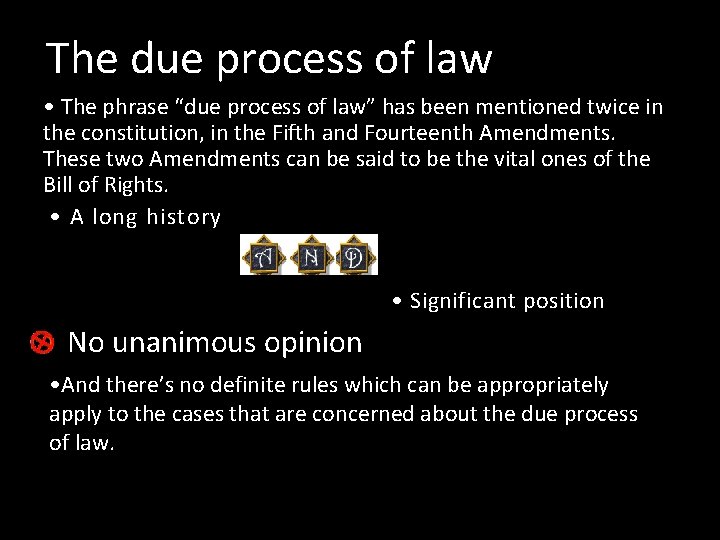 The due process of law

• The phrase “due process of law” has been mentioned twice in the constitution, in the Fifth and Fourteenth Amendments. These two Amendments can be said to be the vital ones of the Bill of Rights.

• A long history

A N D

• Significant position

No unanimous opinion

•And there’s no definite rules which can be appropriately apply to the cases that are concerned about the due process of law.